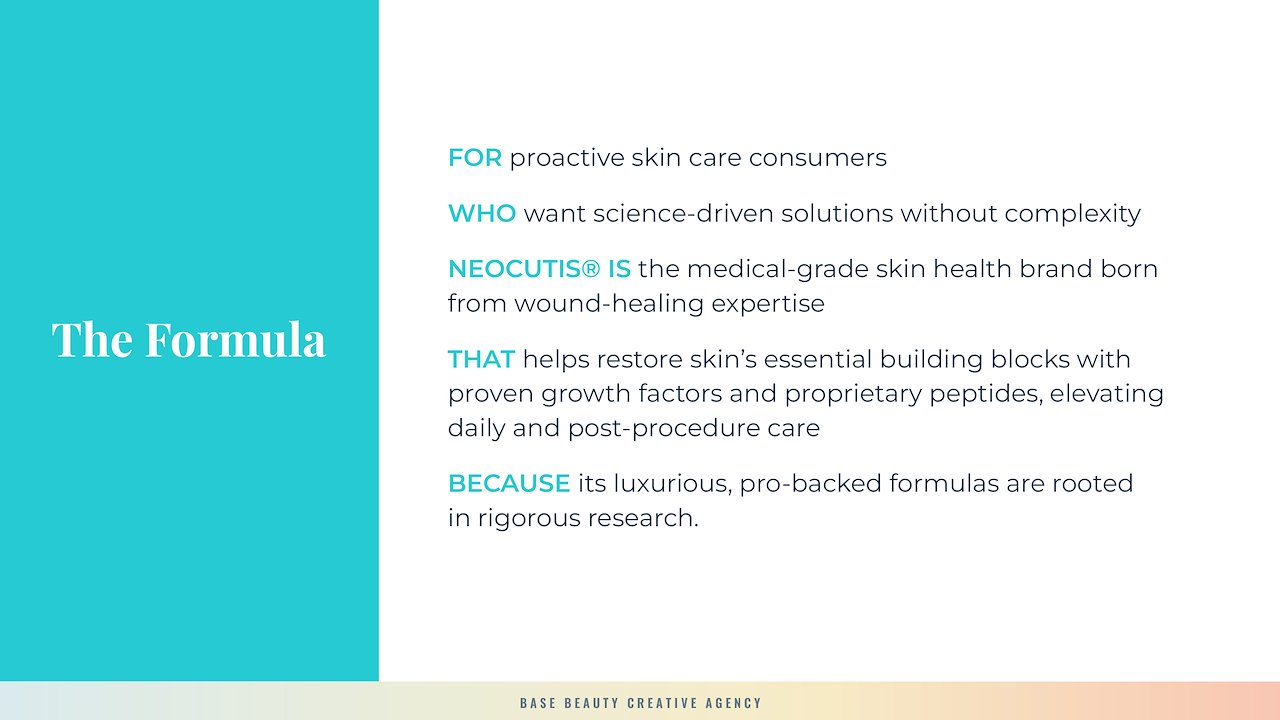 The Formula

FOR proactive skin care consumers

WHO want science-driven solutions without complexity

NEOCUTIS® IS the medical-grade skin health brand born from wound-healing expertise

THAT helps restore skin's essential building blocks with proven growth factors and proprietary peptides, elevating daily and post-procedure care

BECAUSE its luxurious, pro-backed formulas are rooted in rigorous research.

BASE BEAUTY CREATIVE AGENCY